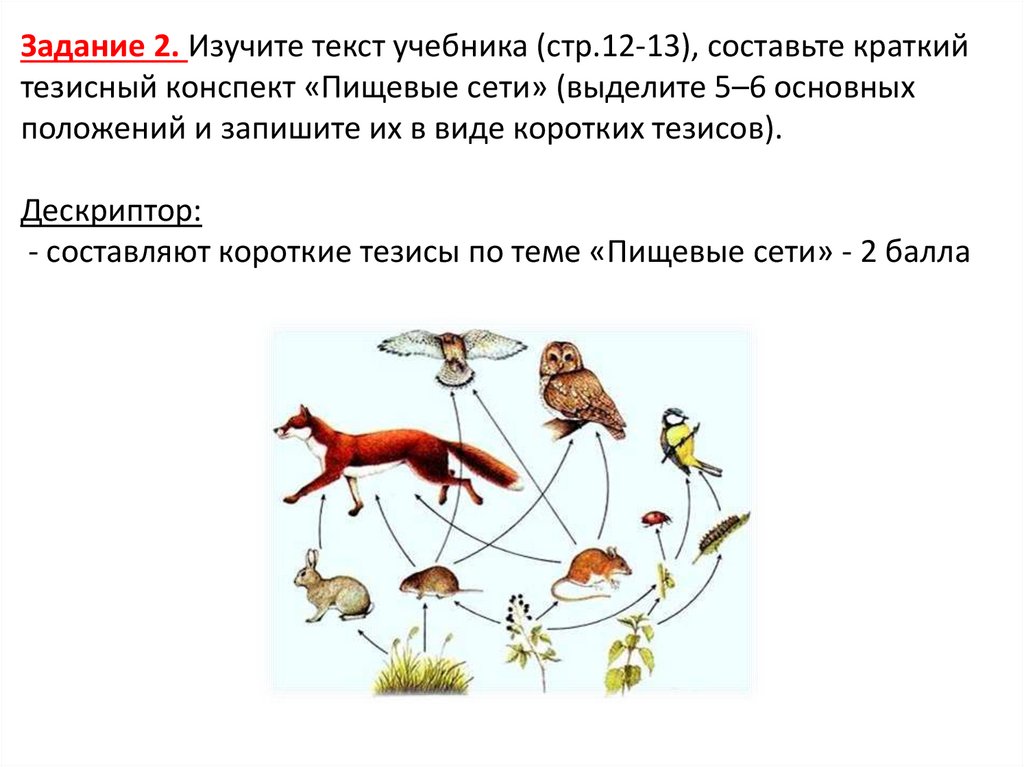 Задание 2. Изучите текст учебника (стр.12-13), составьте краткий тезисный конспект «Пищевые сети» (выделите 5–6 основных положений и запишите их в виде коротких тезисов).

Дескриптор:
- составляют короткие тезисы по теме «Пищевые сети» - 2 балла